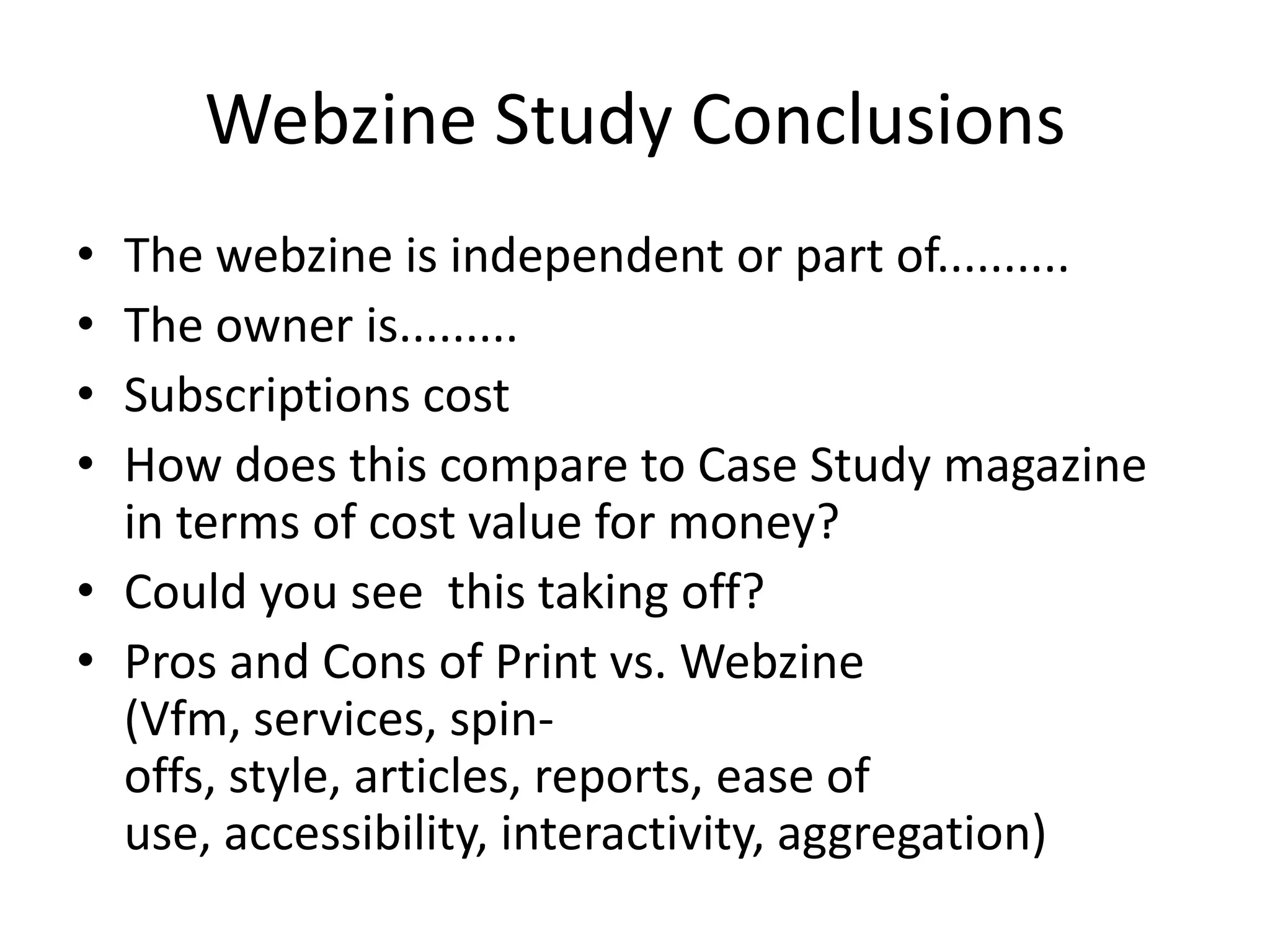 Webzine Study Conclusions

• The webzine is independent or part of.........
• The owner is.........
• Subscriptions cost
• How does this compare to Case Study magazine in terms of cost value for money?
• Could you see  this taking off?
• Pros and Cons of Print vs. Webzine (Vfm, services, spin-offs, style, articles, reports, ease of use, accessibility, interactivity, aggregation)